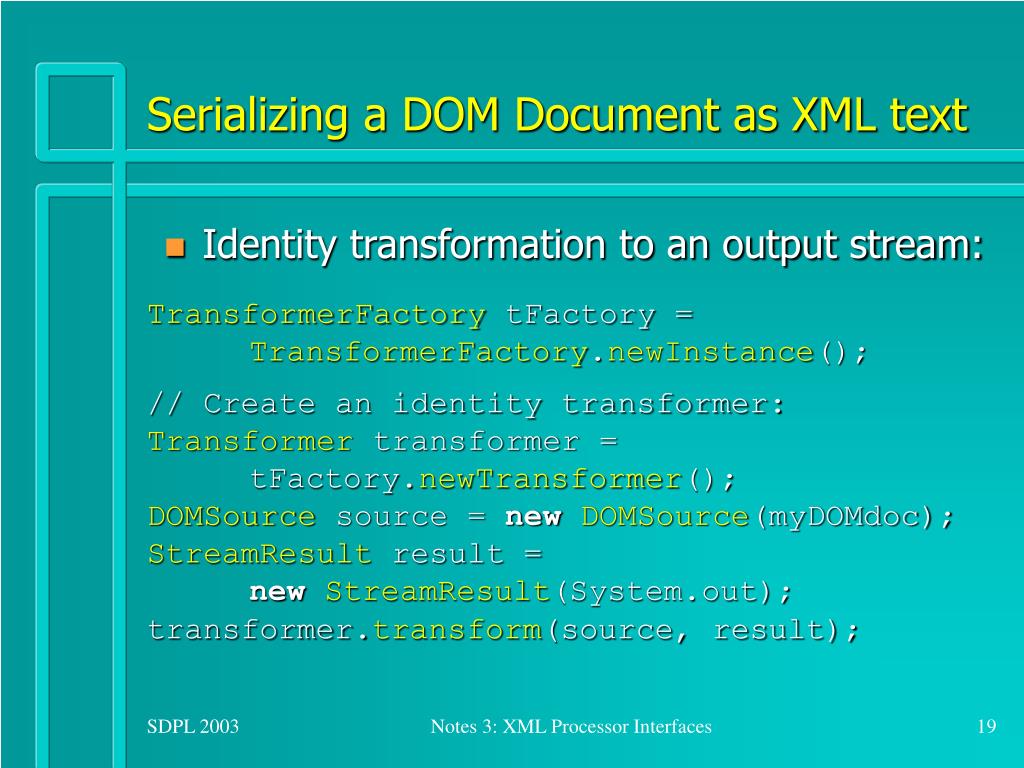 Serializing a DOM Document as XML text

Identity transformation to an output stream:

TransformerFactory tFactory =
      TransformerFactory.newInstance();

// Create an identity transformer:
Transformer transformer =
      tFactory.newTransformer();
DOMSource source = new DOMSource(myDOMdoc);
StreamResult result =
      new StreamResult(System.out);
transformer.transform(source, result);

SDPL 2003 Notes 3: XML Processor Interfaces 19